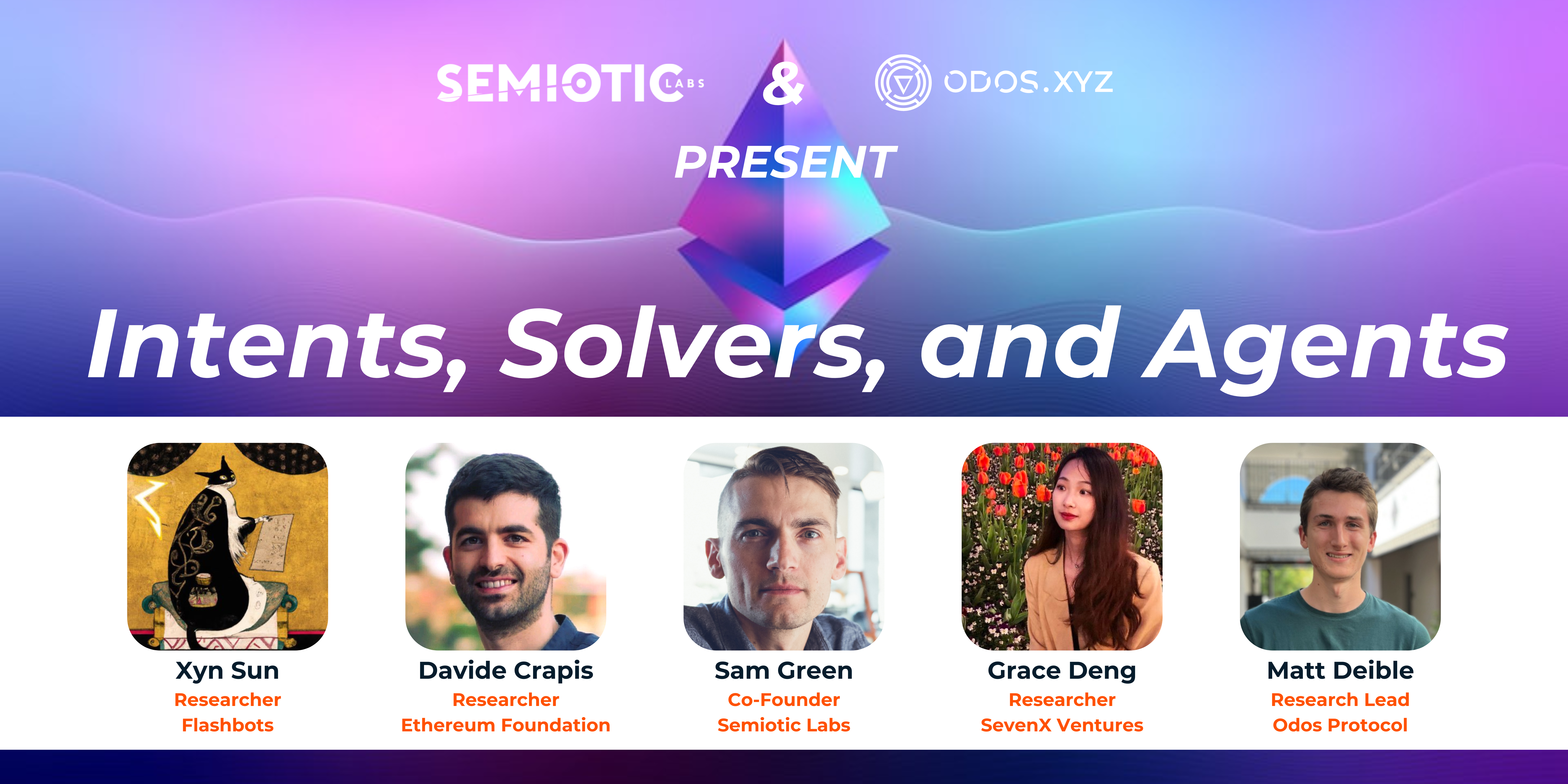 SEMIOTIC LABS & ODOS.XYZ

PRESENT

Intents, Solvers, and Agents

Xyn Sun
Researcher
Flashbots

Davide Crapis
Researcher
Ethereum Foundation

Sam Green
Co-Founder
Semiotic Labs

Grace Deng
Researcher
SevenX Ventures

Matt Deible
Research Lead
Odos Protocol